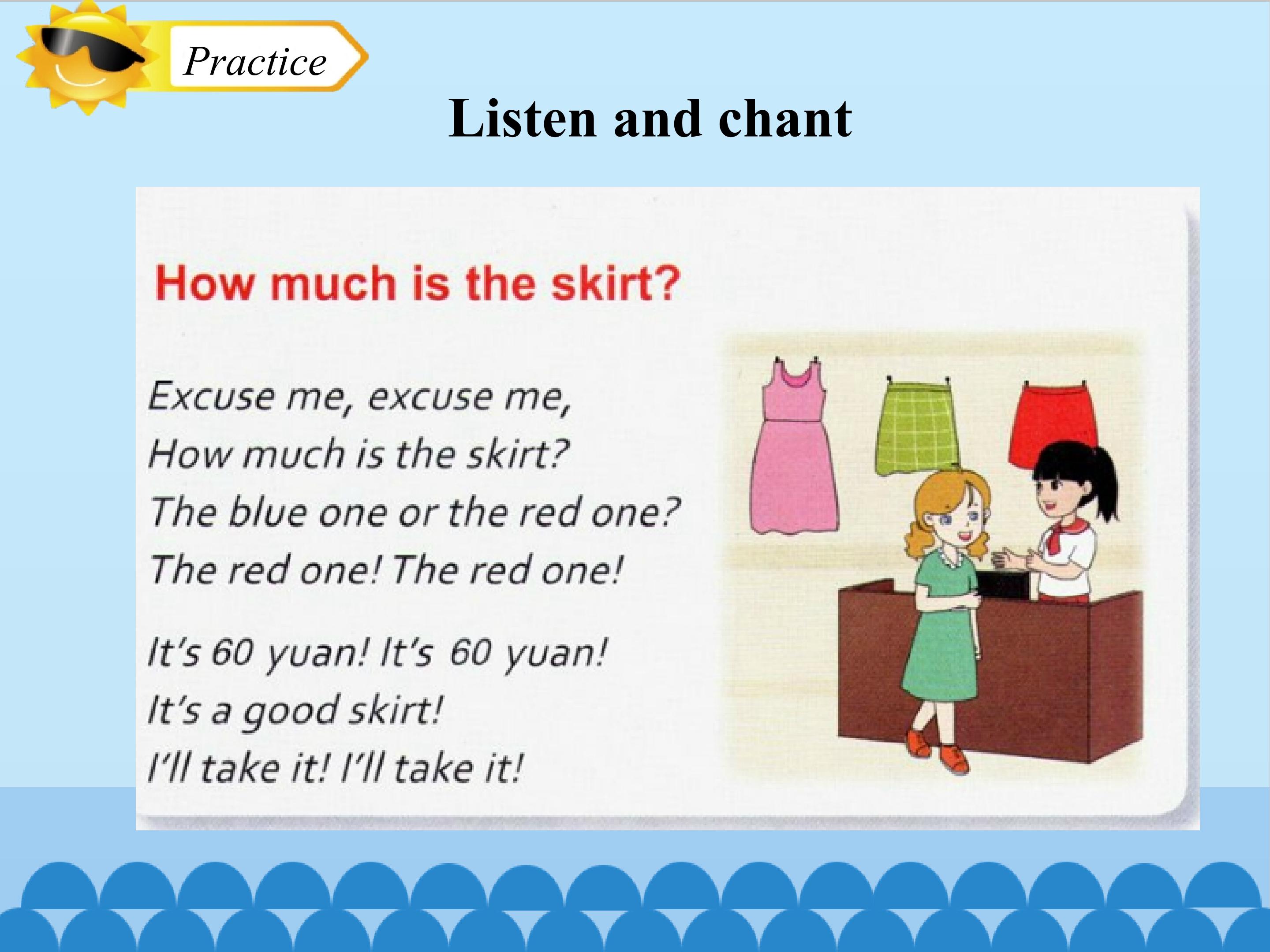 Practice

Listen and chant

How much is the skirt?

Excuse me, excuse me,
How much is the skirt?
The blue one or the red one?
The red one! The red one!

It's 60 yuan! It's 60 yuan!
It's a good skirt!
I'll take it! I'll take it!